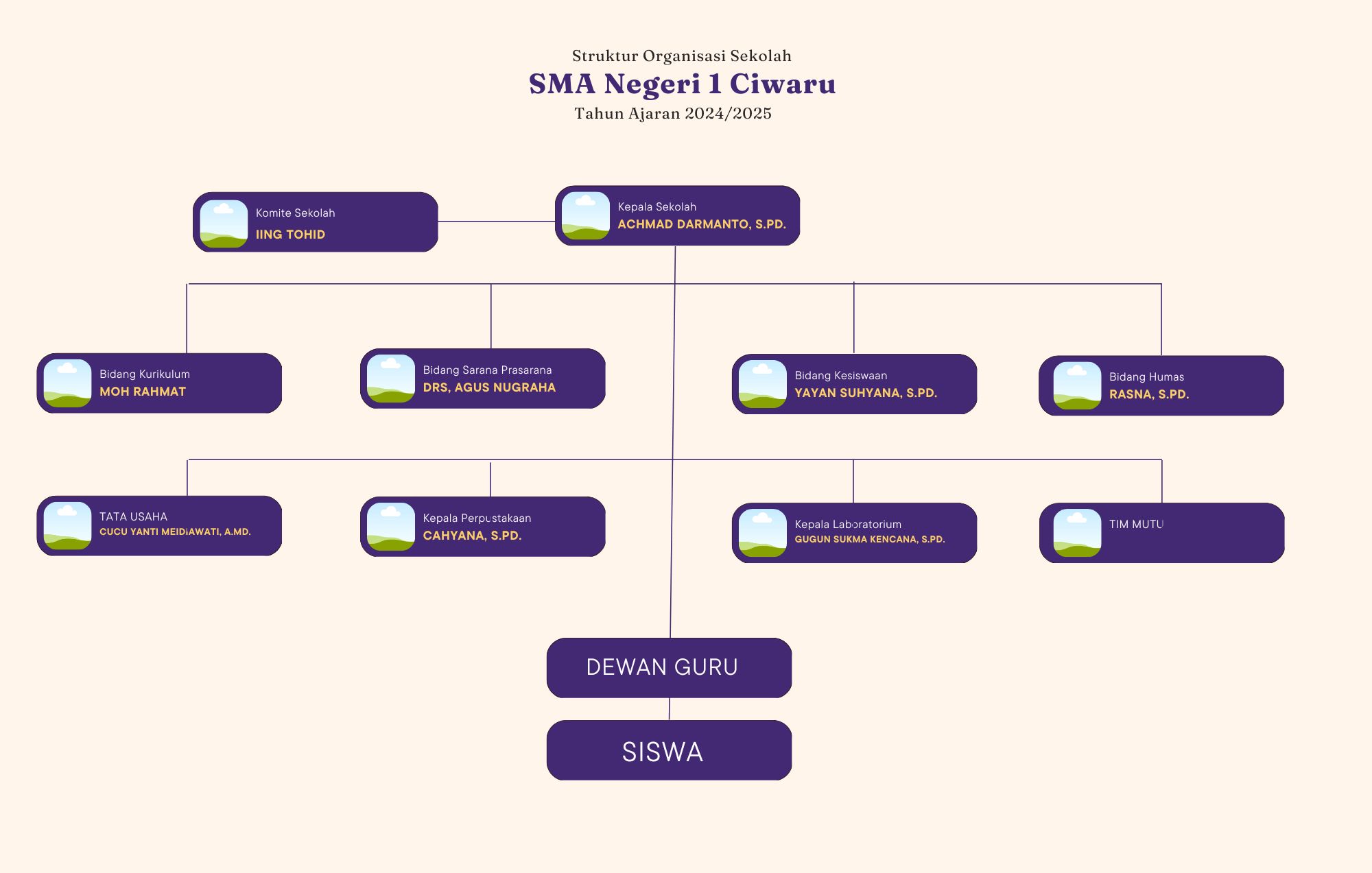 Struktur Organisasi Sekolah
SMA Negeri 1 Ciwaru
Tahun Ajaran 2024/2025

Komite Sekolah
IING TOHID

Kepala Sekolah
ACHMAD DARMANTO, S.PD.

Bidang Kurikulum
MOH RAHMAT

Bidang Sarana Prasarana
DRS, AGUS NUGRAHA

Bidang Kesiswaan
YAYAN SUHYANA, S.PD.

Bidang Humas
RASNA, S.PD.

TATA USAHA
CUCU YANTI MEIDIAWATI, A.MD.

Kepala Perpustakaan
CAHYANA, S.PD.

Kepala Laboratorium
GUGUN SUKMA KENCANA, S.PD.

TIM MUTU

DEWAN GURU

SISWA